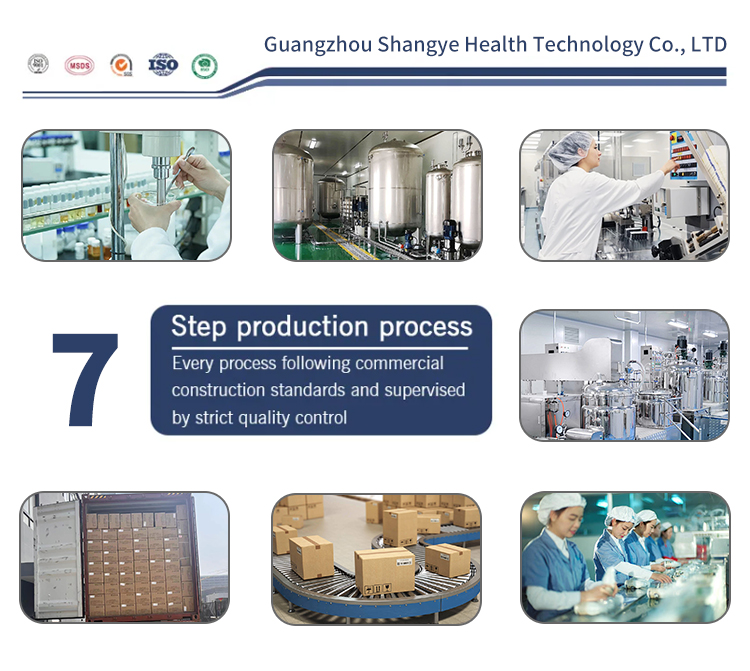 Guangzhou Shangye Health Technology Co., LTD

MSDS ISO

7

Step production process

Every process following commercial construction standards and supervised by strict quality control